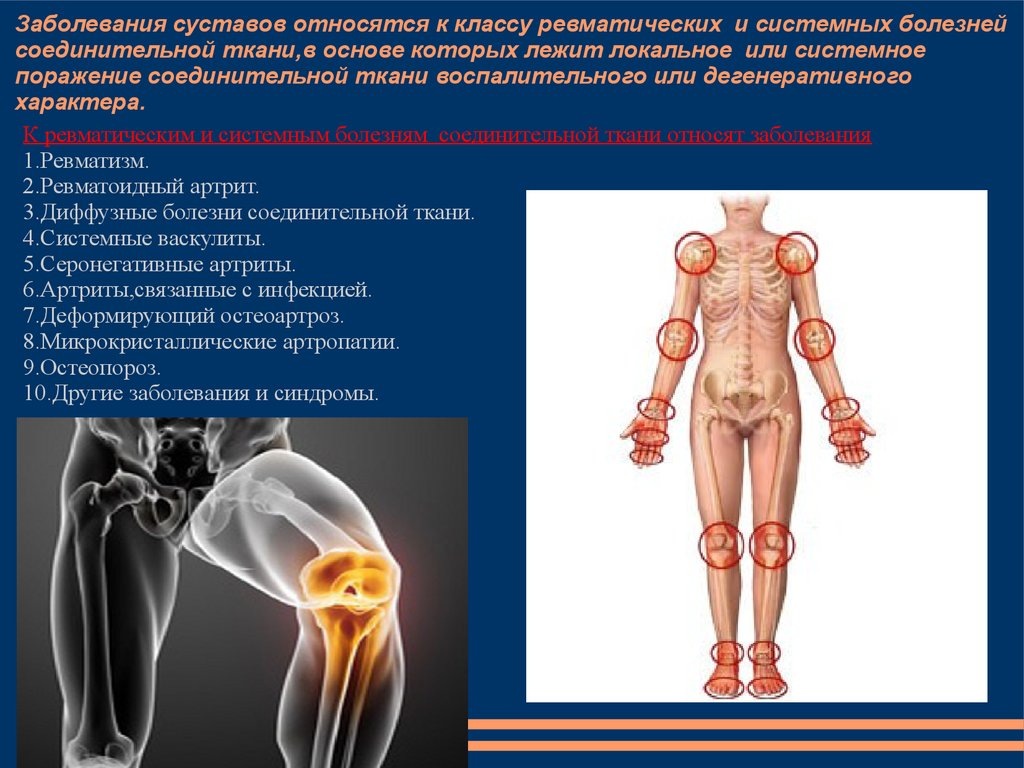 Заболевания суставов относятся к классу ревматических и системных болезней соединительной ткани,в основе которых лежит локальное или системное поражение соединительной ткани воспалительного или дегенеративного характера.

К ревматическим и системным болезням соединительной ткани относят заболевания
1.Ревматизм.
2.Ревматоидный артрит.
3.Диффузные болезни соединительной ткани.
4.Системные васкулиты.
5.Серонегативные артриты.
6.Артриты,связанные с инфекцией.
7.Деформирующий остеоартроз.
8.Микрокристаллические артропатии.
9.Остеопороз.
10.Другие заболевания и синдромы.